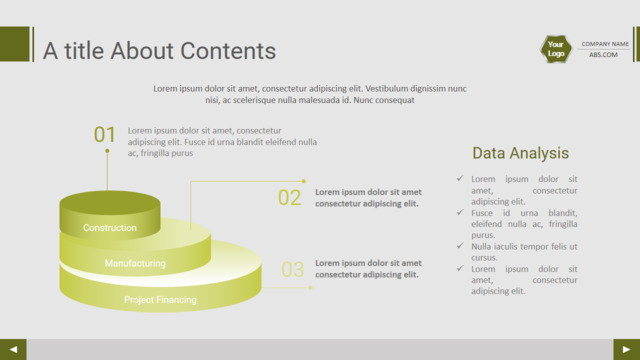 A title About Contents

Your Logo

COMPANY NAME
ABS.COM

Lorem ipsum dolor sit amet, consectetur adipiscing elit. Vestibulum dignissim nunc nisi, ac scelerisque nulla malesuada id. Nunc consequat

01

Lorem ipsum dolor sit amet, consectetur adipiscing elit. Fusce id urna blandit eleifend nulla ac, fringilla purus

02

Lorem ipsum dolor sit amet consectetur adipiscing elit.

03

Lorem ipsum dolor sit amet consectetur adipiscing elit.

Construction

Manufacturing

Project Financing

Data Analysis

✓ Lorem ipsum dolor sit amet, consectetur adipiscing elit.
✓ Fusce id urna blandit, eleifend nulla ac, fringilla purus.
✓ Nulla iaculis tempor felis ut cursus.
✓ Lorem ipsum dolor sit amet, consectetur adipiscing elit.

◄

►